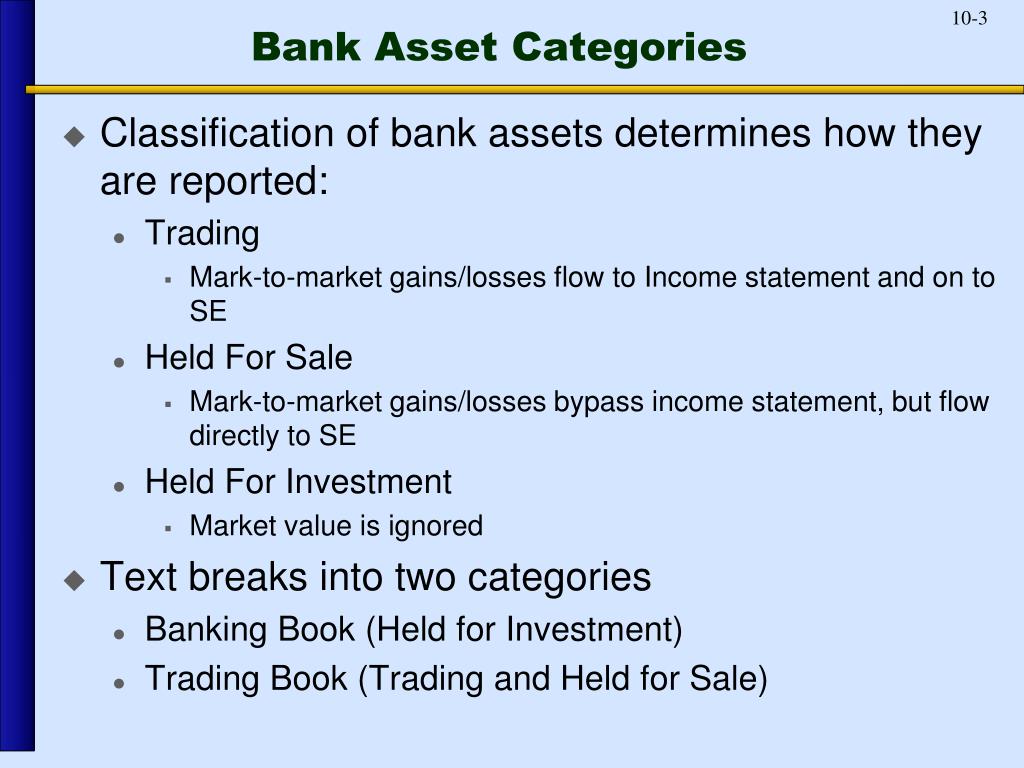 10-3

Bank Asset Categories

Classification of bank assets determines how they are reported:

Trading

Mark-to-market gains/losses flow to Income statement and on to SE

Held For Sale

Mark-to-market gains/losses bypass income statement, but flow directly to SE

Held For Investment

Market value is ignored

Text breaks into two categories

Banking Book (Held for Investment)

Trading Book (Trading and Held for Sale)